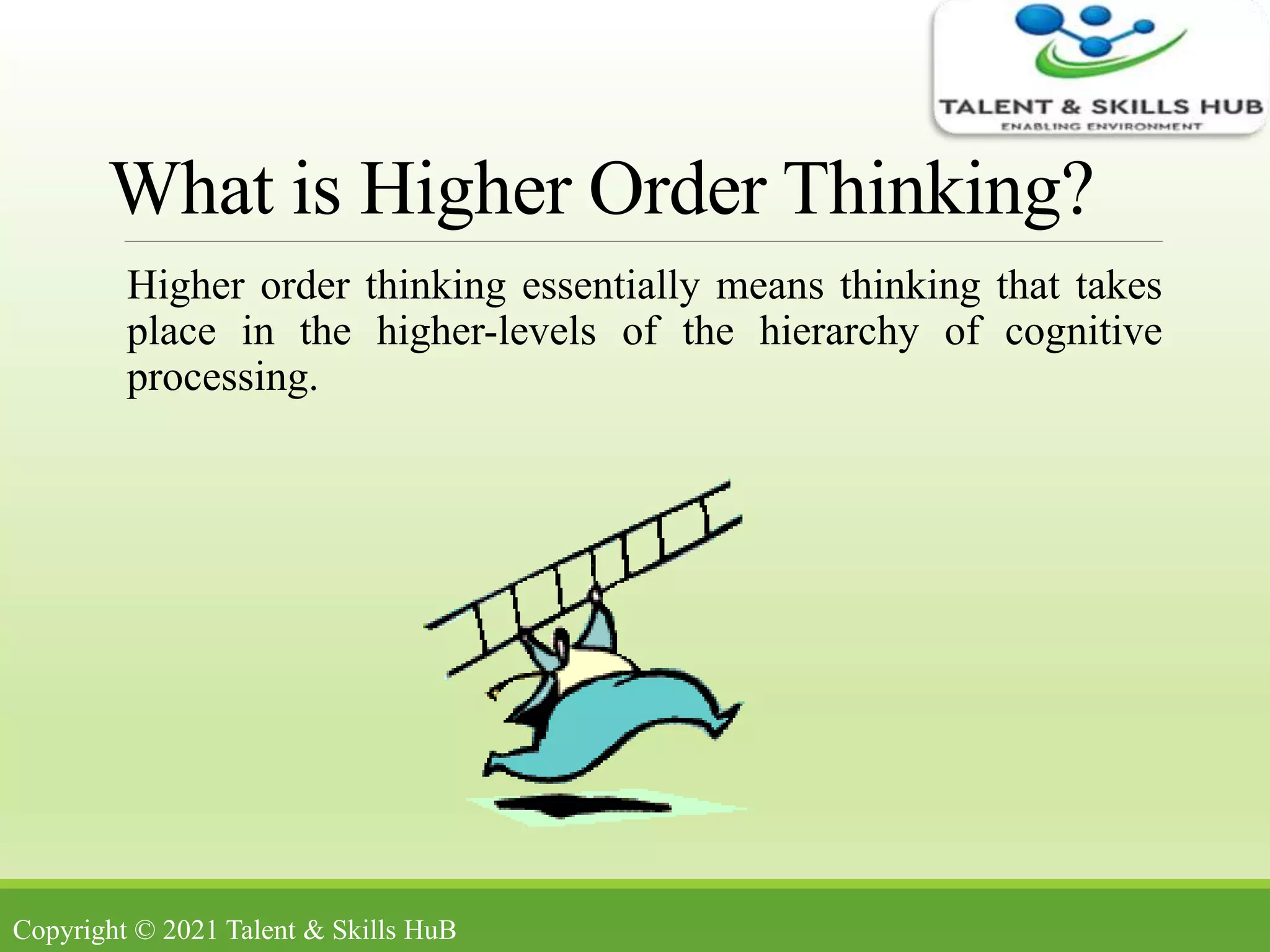 TALENT & SKILLS HUB
ENABLING ENVIRONMENT

What is Higher Order Thinking?

Higher order thinking essentially means thinking that takes place in the higher-levels of the hierarchy of cognitive processing.

Copyright © 2021 Talent & Skills HuB